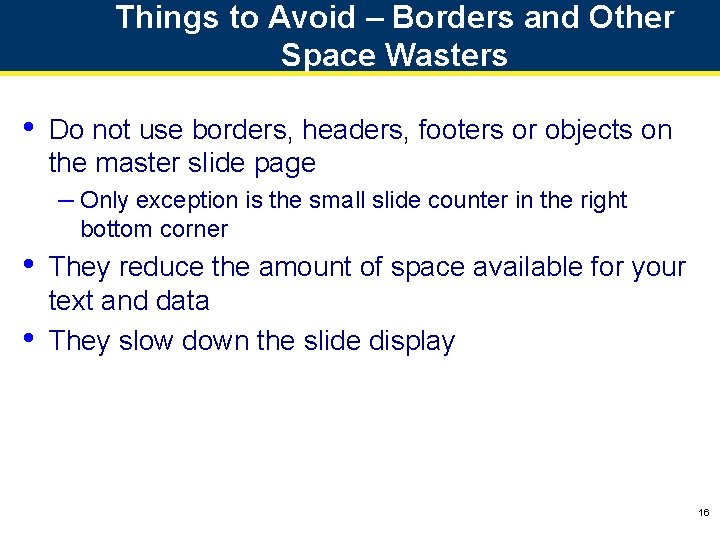 Things to Avoid – Borders and Other Space Wasters

• Do not use borders, headers, footers or objects on the master slide page

– Only exception is the small slide counter in the right bottom corner

• They reduce the amount of space available for your text and data

• They slow down the slide display

16